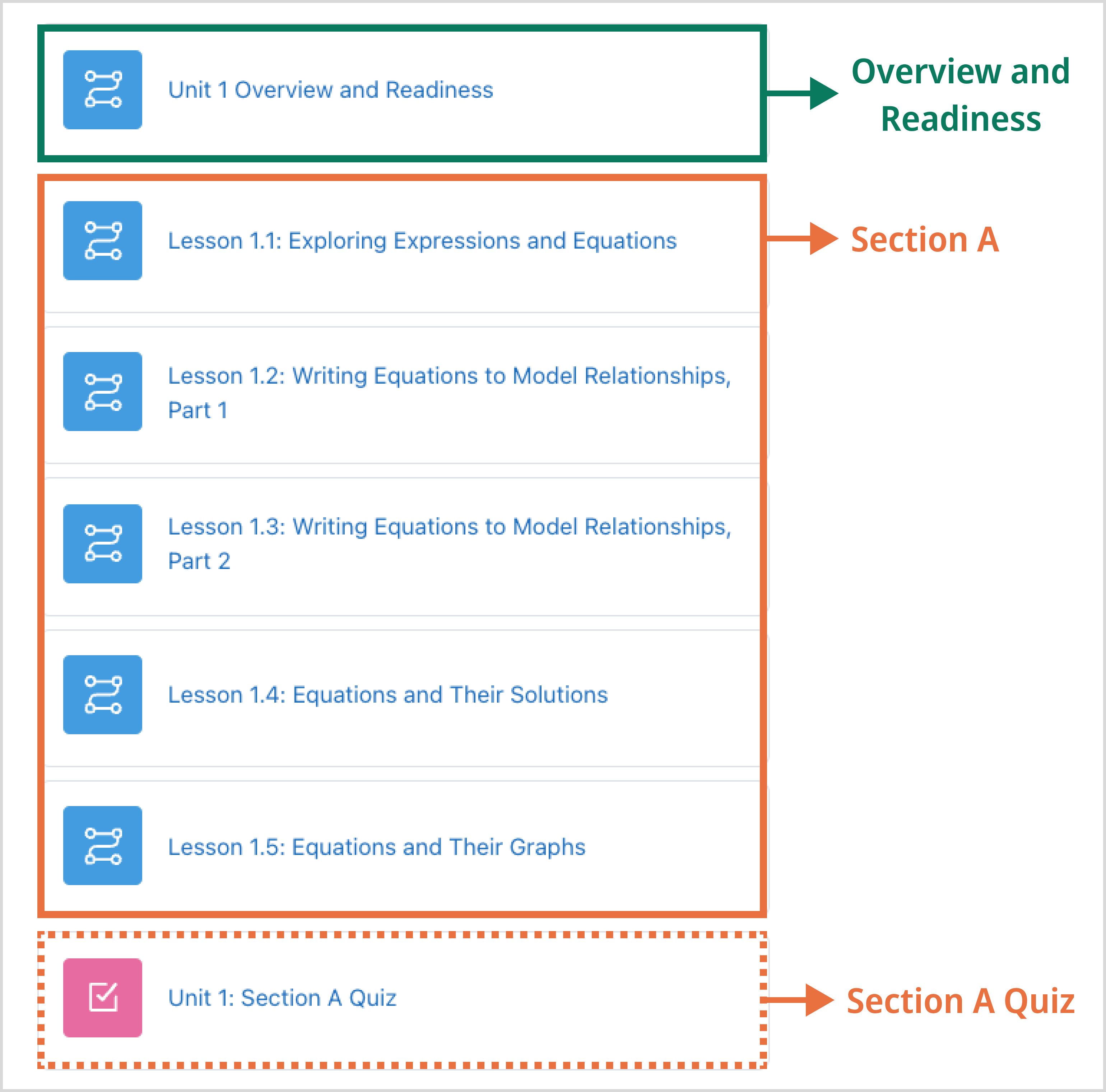 Unit 1 Overview and Readiness

Overview and Readiness

Lesson 1.1: Exploring Expressions and Equations

Section A

Lesson 1.2: Writing Equations to Model Relationships, Part 1

Lesson 1.3: Writing Equations to Model Relationships, Part 2

Lesson 1.4: Equations and Their Solutions

Lesson 1.5: Equations and Their Graphs

Unit 1: Section A Quiz

Section A Quiz